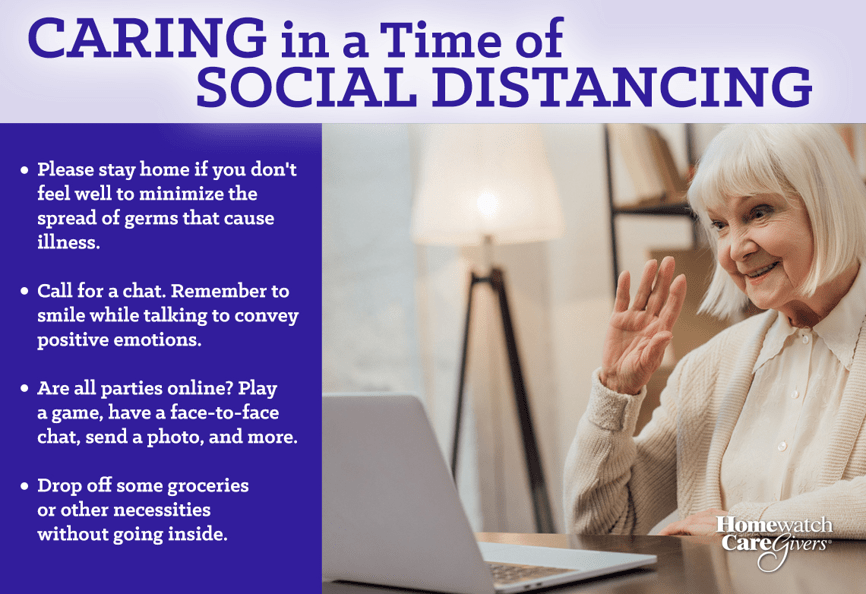 CARING in a Time of SOCIAL DISTANCING

• Please stay home if you don't feel well to minimize the spread of germs that cause illness.

• Call for a chat. Remember to smile while talking to convey positive emotions.

• Are all parties online? Play a game, have a face-to-face chat, send a photo, and more.

• Drop off some groceries or other necessities without going inside.

Homewatch CareGivers®